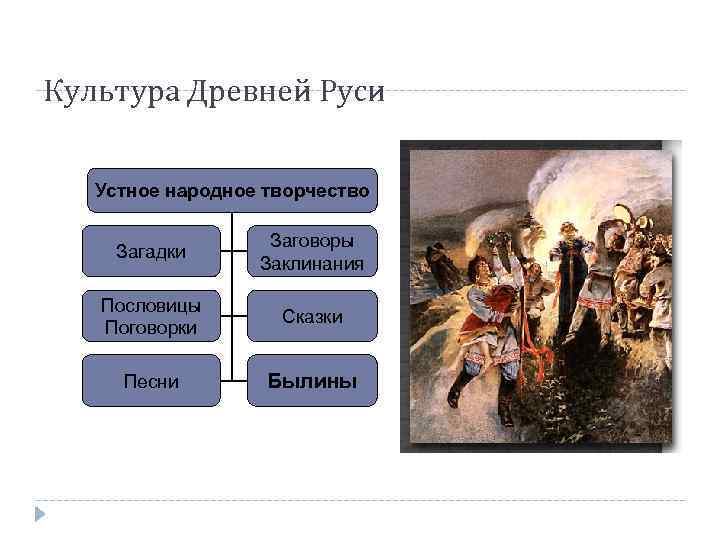 Культура Древней Руси

Устное народное творчество

Загадки

Заговоры Заклинания

Пословицы Поговорки

Сказки

Песни

Былины